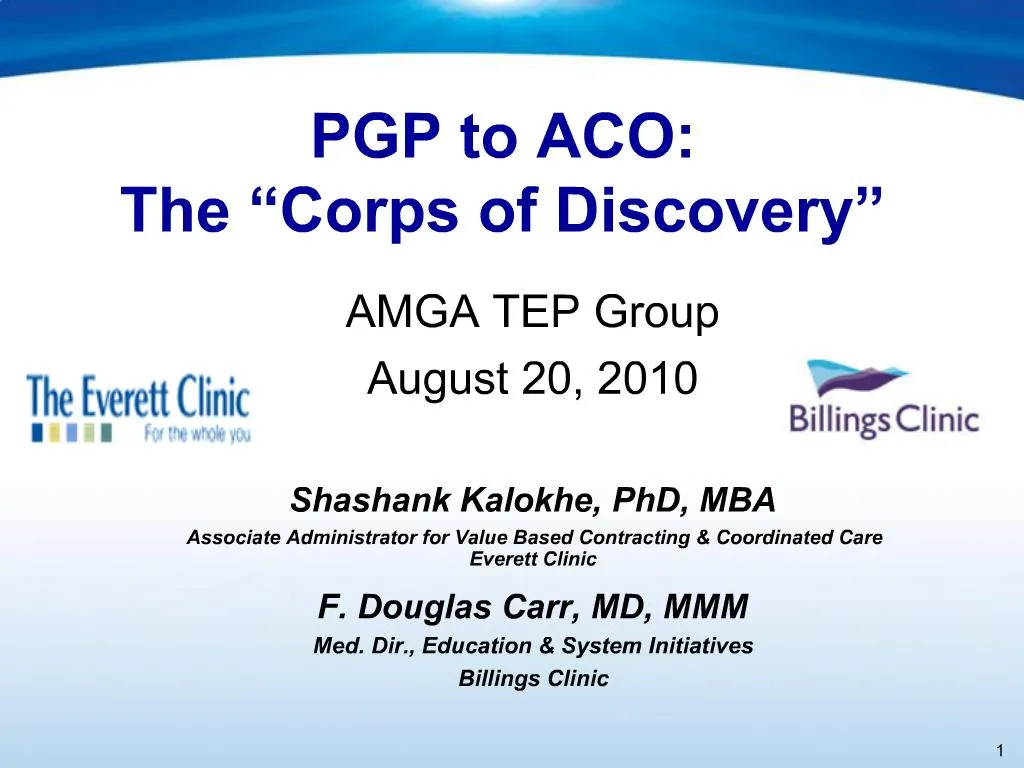 PGP to ACO:
The “Corps of Discovery”

AMGA TEP Group
August 20, 2010

The Everett Clinic
For the whole you

Billings Clinic

Shashank Kalokhe, PhD, MBA
Associate Administrator for Value Based Contracting & Coordinated Care
Everett Clinic

F. Douglas Carr, MD, MMM
Med. Dir., Education & System Initiatives
Billings Clinic

1